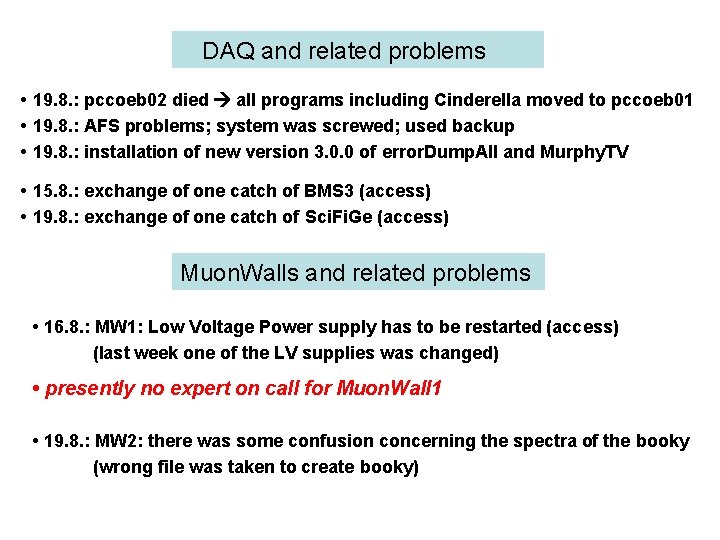 DAQ and related problems

• 19.8.: pccoeb02 died → all programs including Cinderella moved to pccoeb01
• 19.8.: AFS problems; system was screwed; used backup
• 19.8.: installation of new version 3.0.0 of errorDumpAll and MurphyTV

• 15.8.: exchange of one catch of BMS3 (access)
• 19.8.: exchange of one catch of SciFiGe (access)

MuonWalls and related problems

• 16.8.: MW1: Low Voltage Power supply has to be restarted (access)
(last week one of the LV supplies was changed)

• presently no expert on call for MuonWall1

• 19.8.: MW2: there was some confusion concerning the spectra of the booky
(wrong file was taken to create booky)